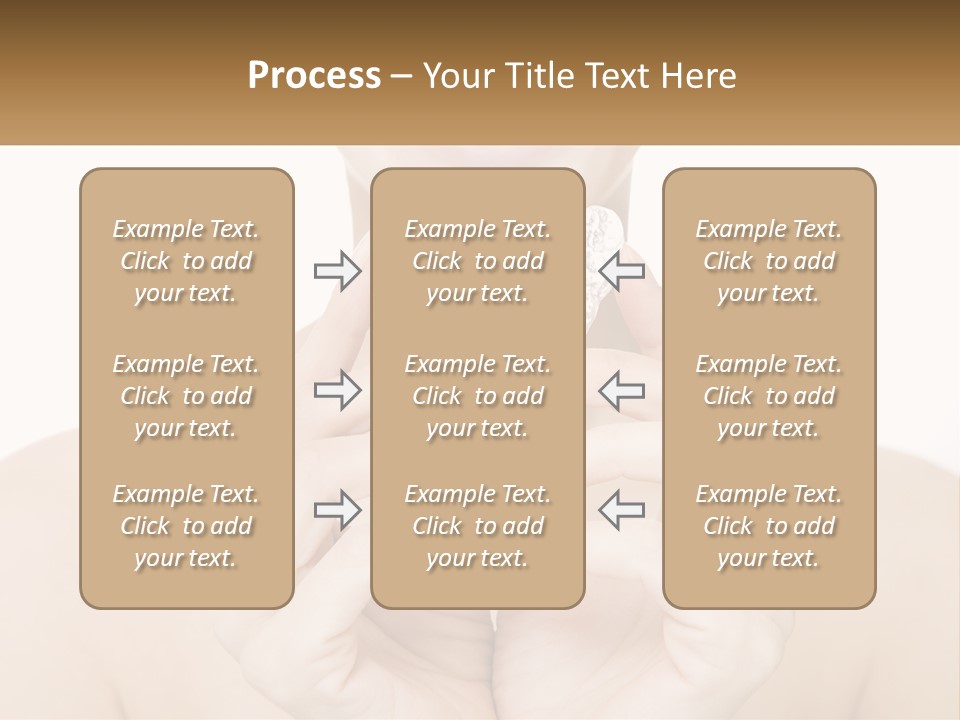 Process – Your Title Text Here

Example Text. Click to add your text.

Example Text. Click to add your text.

Example Text. Click to add your text.

Example Text. Click to add your text.

Example Text. Click to add your text.

Example Text. Click to add your text.

Example Text. Click to add your text.

Example Text. Click to add your text.

Example Text. Click to add your text.